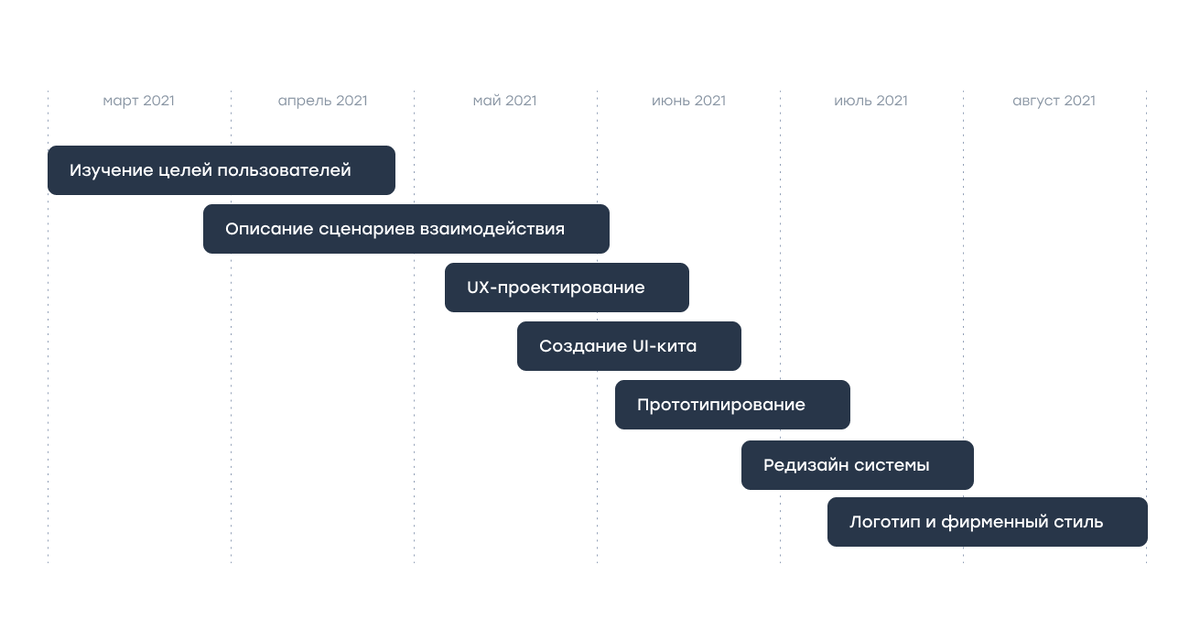 март 2021
апрель 2021
май 2021
июнь 2021
июль 2021
август 2021

Изучение целей пользователей

Описание сценариев взаимодействия

UX-проектирование

Создание UI-кита

Прототипирование

Редизайн системы

Логотип и фирменный стиль